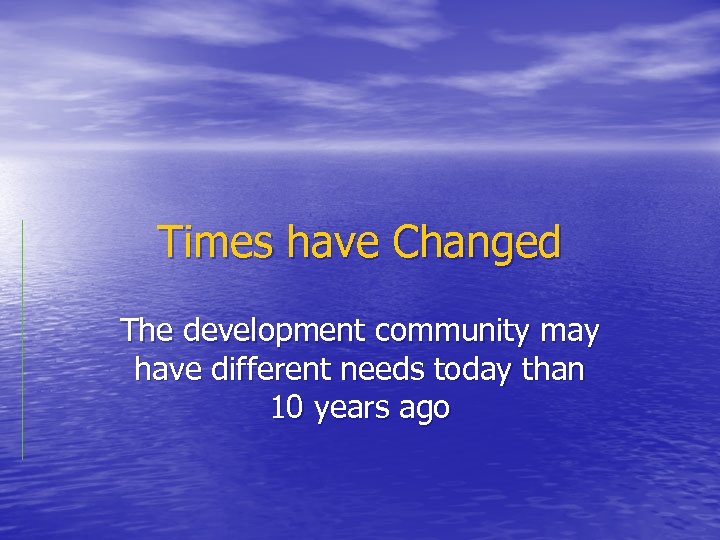 Times have Changed

The development community may have different needs today than 10 years ago